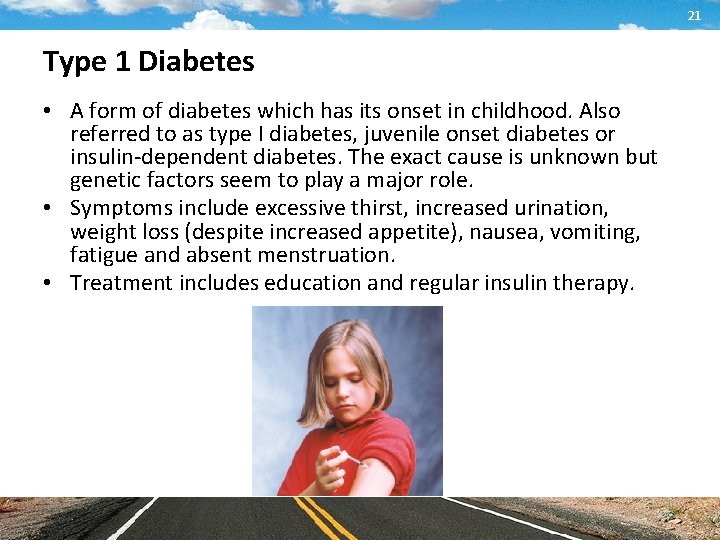 21

Type 1 Diabetes

• A form of diabetes which has its onset in childhood. Also referred to as type I diabetes, juvenile onset diabetes or insulin-dependent diabetes. The exact cause is unknown but genetic factors seem to play a major role.
• Symptoms include excessive thirst, increased urination, weight loss (despite increased appetite), nausea, vomiting, fatigue and absent menstruation.
• Treatment includes education and regular insulin therapy.